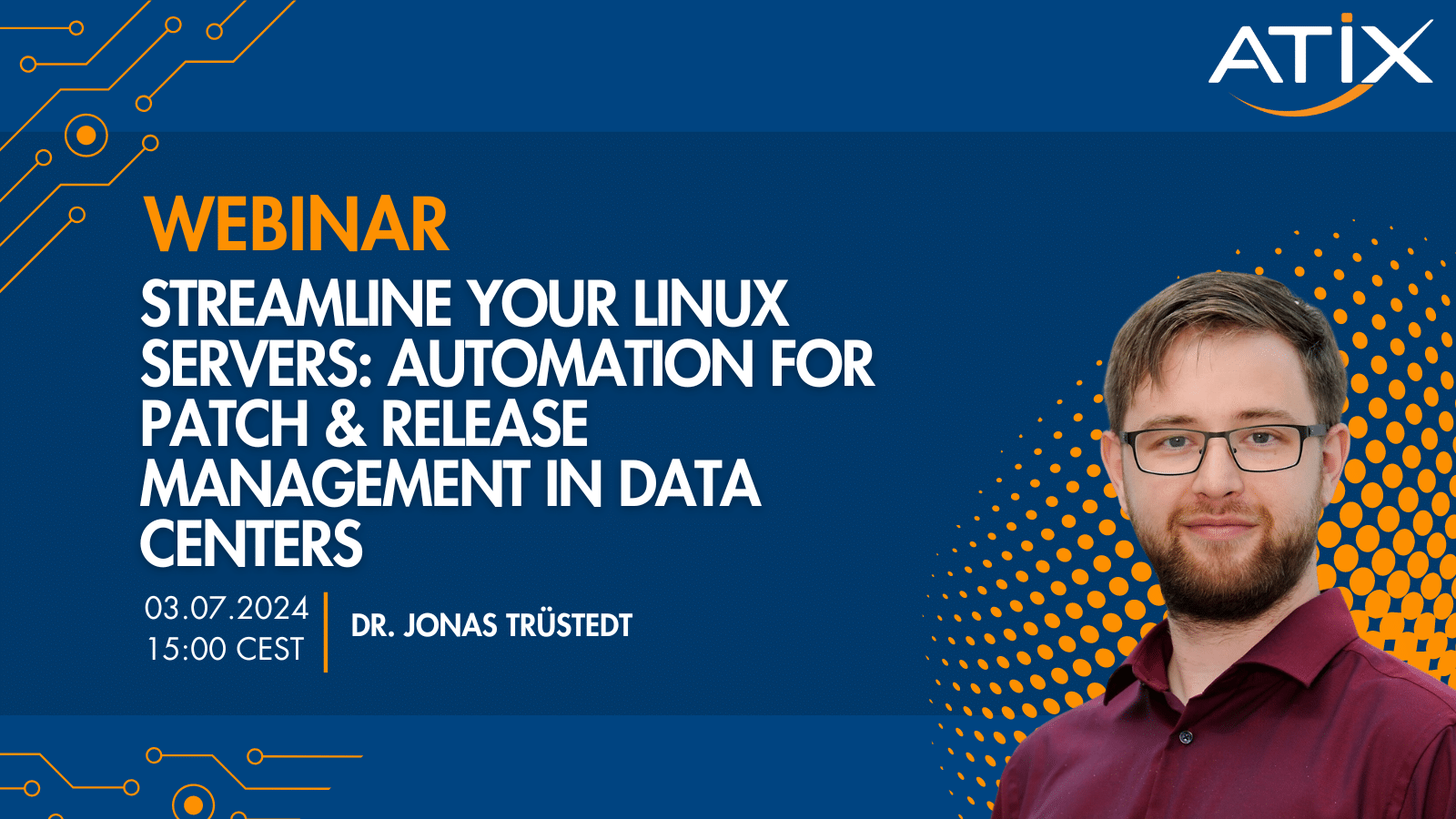 ATIX

WEBINAR

STREAMLINE YOUR LINUX SERVERS: AUTOMATION FOR PATCH & RELEASE MANAGEMENT IN DATA CENTERS

03.07.2024
15:00 CEST

DR. JONAS TRÜSTEDT